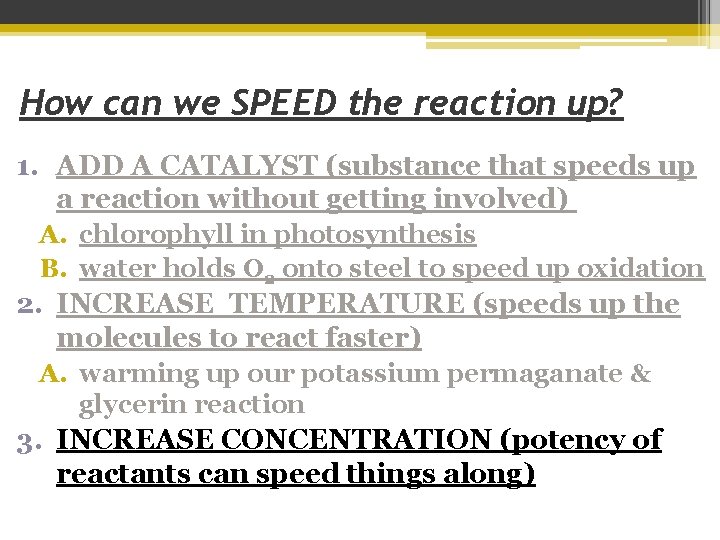 How can we SPEED the reaction up?

1. ADD A CATALYST (substance that speeds up a reaction without getting involved)

A. chlorophyll in photosynthesis

B. water holds $O_2$ onto steel to speed up oxidation

2. INCREASE TEMPERATURE (speeds up the molecules to react faster)

A. warming up our potassium permaganate & glycerin reaction

3. INCREASE CONCENTRATION (potency of reactants can speed things along)